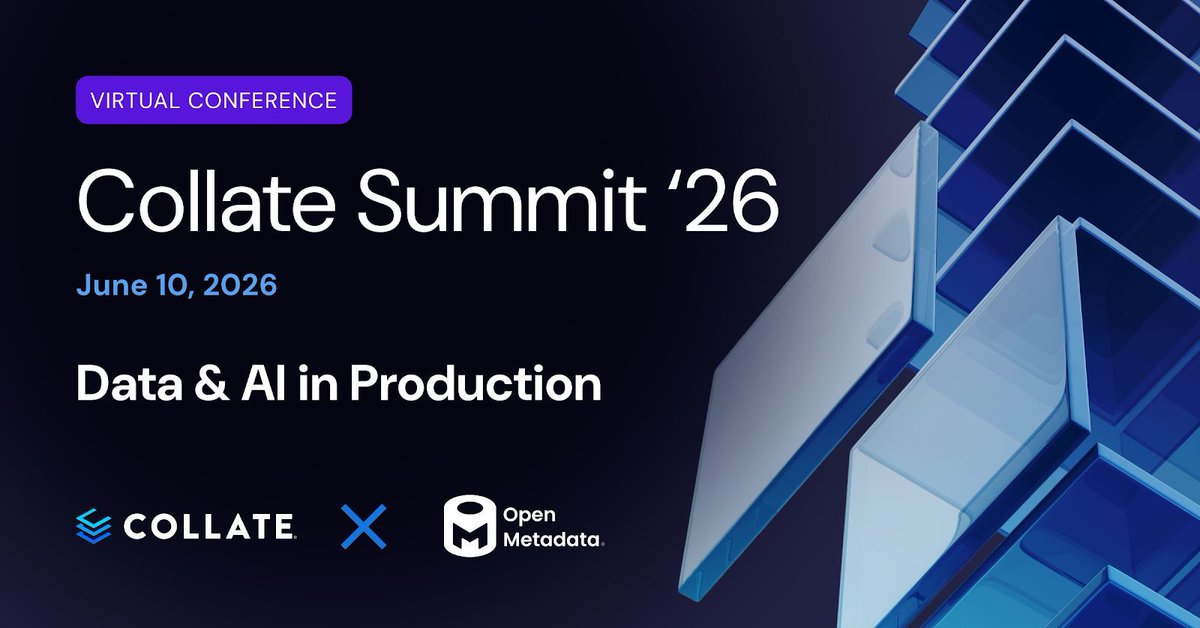 VIRTUAL CONFERENCE

Collate Summit ‘26

June 10, 2026

Data & AI in Production

COLLATE X Open Metadata